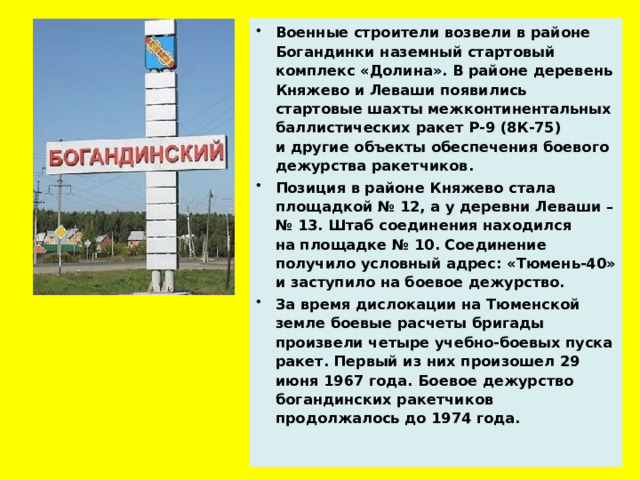 БОГАНДИНСКИЙ

• Военные строители возвели в районе Богандинки наземный стартовый комплекс «Долина». В районе деревень Княжево и Леваши появились стартовые шахты межконтинентальных баллистических ракет Р-9 (8К-75) и другие объекты обеспечения боевого дежурства ракетчиков.

• Позиция в районе Княжево стала площадкой № 12, а у деревни Леваши – № 13. Штаб соединения находился на площадке № 10. Соединение получило условный адрес: «Тюмень-40» и заступило на боевое дежурство.

• За время дислокации на Тюменской земле боевые расчеты бригады произвели четыре учебно-боевых пуска ракет. Первый из них произошел 29 июня 1967 года. Боевое дежурство богандинских ракетчиков продолжалось до 1974 года.